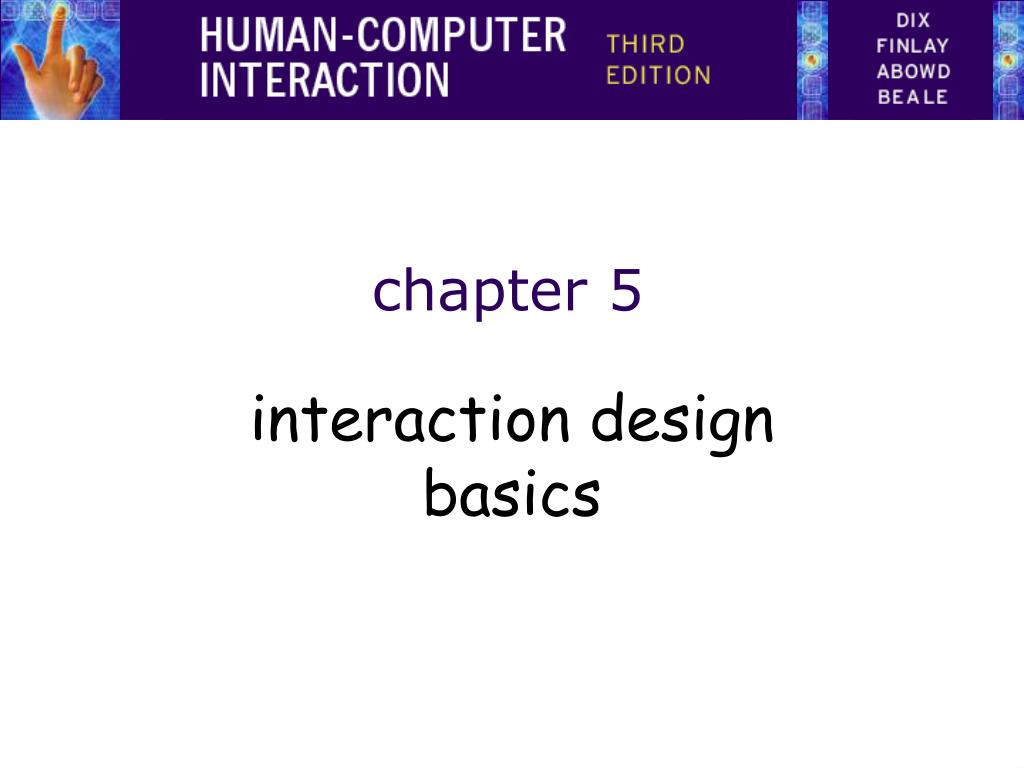 HUMAN-COMPUTER INTERACTION

THIRD EDITION

DIX
FINLAY
ABOWD
BEALE

chapter 5

interaction design basics